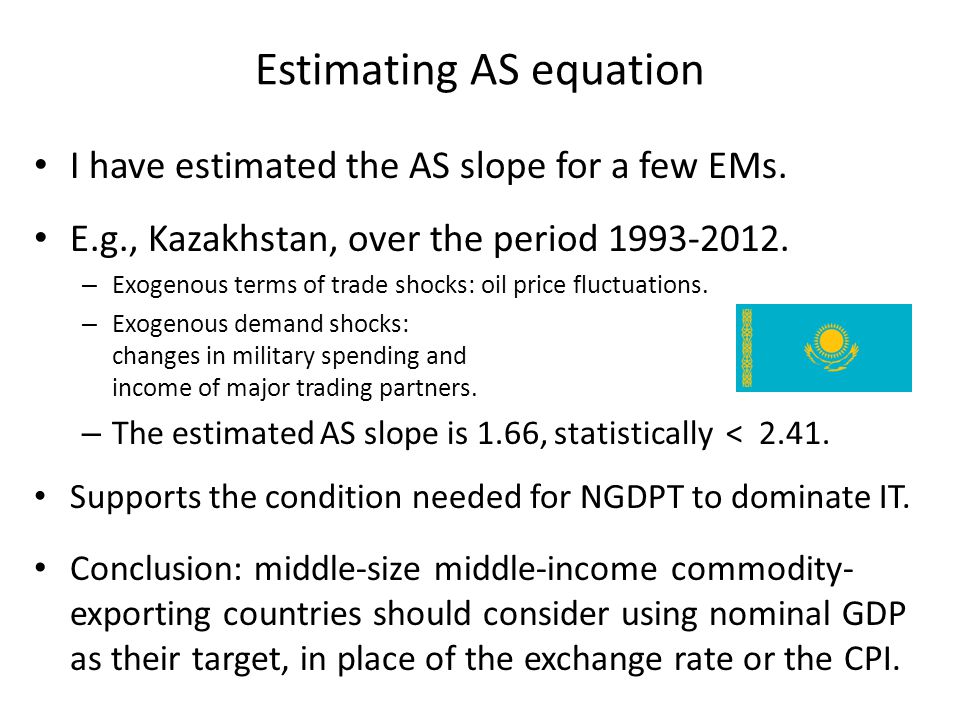 Estimating AS equation

• I have estimated the AS slope for a few EMs.

• E.g., Kazakhstan, over the period 1993-2012.
– Exogenous terms of trade shocks: oil price fluctuations.
– Exogenous demand shocks: changes in military spending and income of major trading partners.
– The estimated AS slope is 1.66, statistically < 2.41.

• Supports the condition needed for NGDPT to dominate IT.

• Conclusion: middle-size middle-income commodity-exporting countries should consider using nominal GDP as their target, in place of the exchange rate or the CPI.